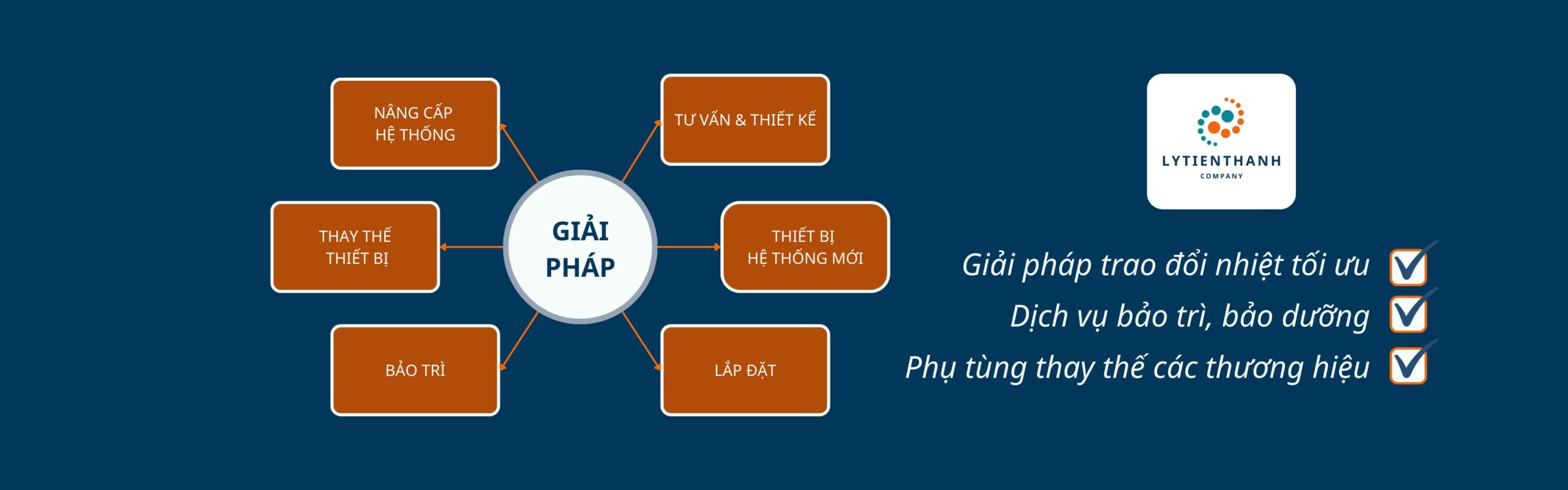 NÂNG CẤP HỆ THỐNG

TƯ VẤN & THIẾT KẾ

THAY THẾ THIẾT BỊ

GIẢI PHÁP

THIẾT BỊ HỆ THỐNG MỚI

BẢO TRÌ

LẮP ĐẶT

LYTIENTHANH
COMPANY

Giải pháp trao đổi nhiệt tối ưu

Dịch vụ bảo trì, bảo dưỡng

Phụ tùng thay thế các thương hiệu